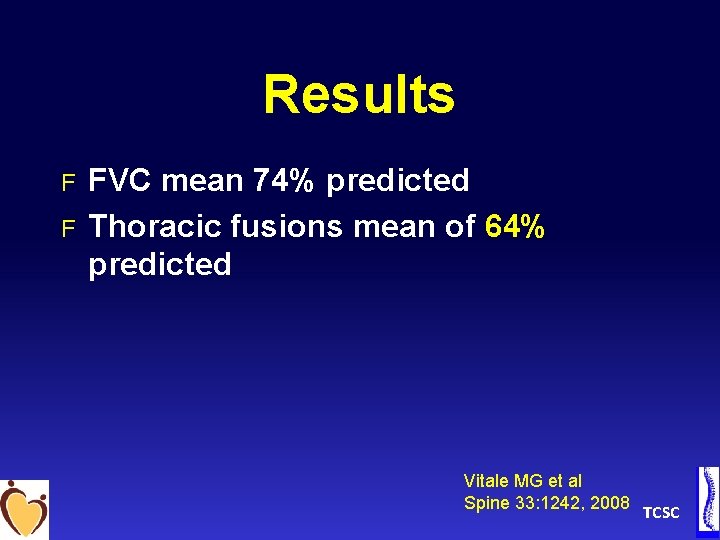 Results

F FVC mean 74% predicted
F Thoracic fusions mean of 64% predicted

Vitale MG et al
Spine 33:1242, 2008

TCSC